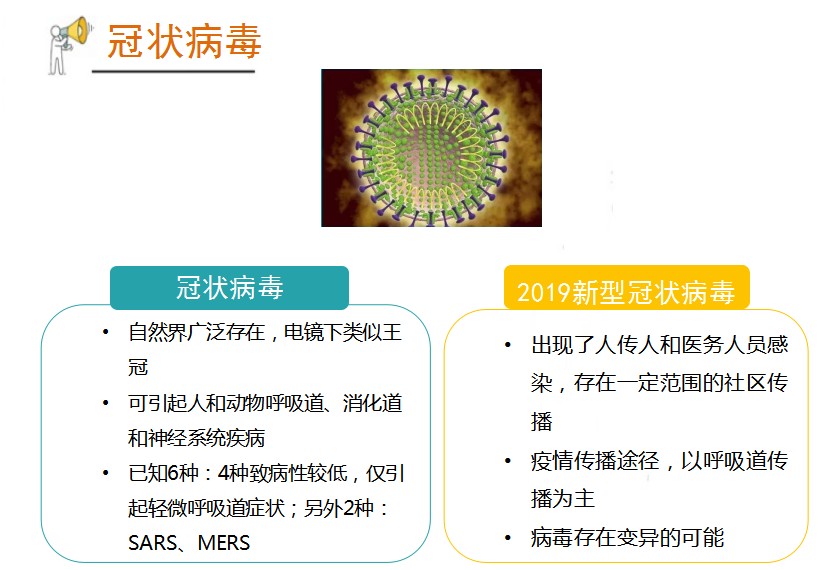 冠状病毒

冠状病毒

• 自然界广泛存在，电镜下类似王冠
• 可引起人和动物呼吸道、消化道和神经系统疾病
• 已知6种：4种致病性较低，仅引起轻微呼吸道症状；另外2种：SARS、MERS

2019新型冠状病毒

• 出现了人传人和医务人员感染，存在一定范围的社区传播
• 疫情传播途径，以呼吸道传播为主
• 病毒存在变异的可能